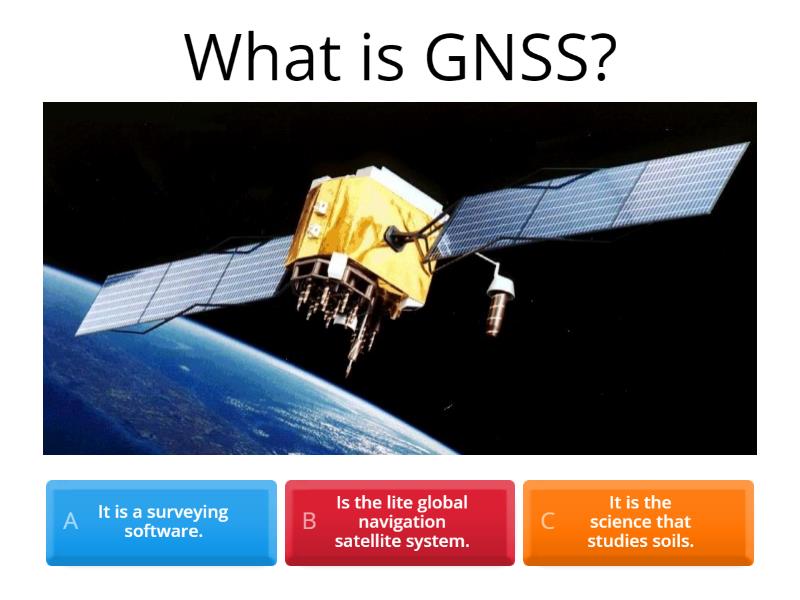 What is GNSS?

A It is a surveying software.

B Is the lite global navigation satellite system.

C It is the science that studies soils.